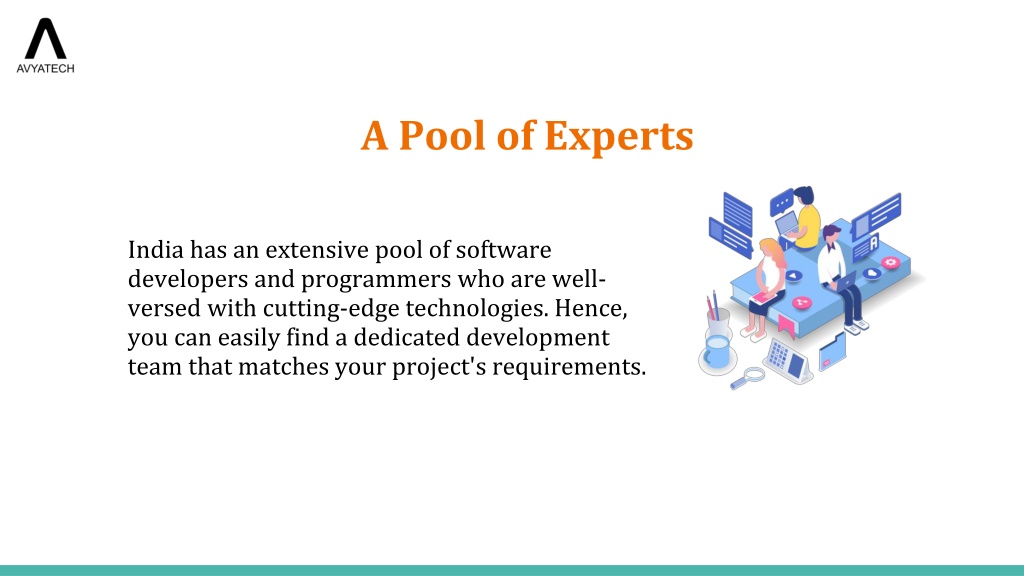 AVYATECH

A Pool of Experts

India has an extensive pool of software developers and programmers who are well-versed with cutting-edge technologies. Hence, you can easily find a dedicated development team that matches your project's requirements.